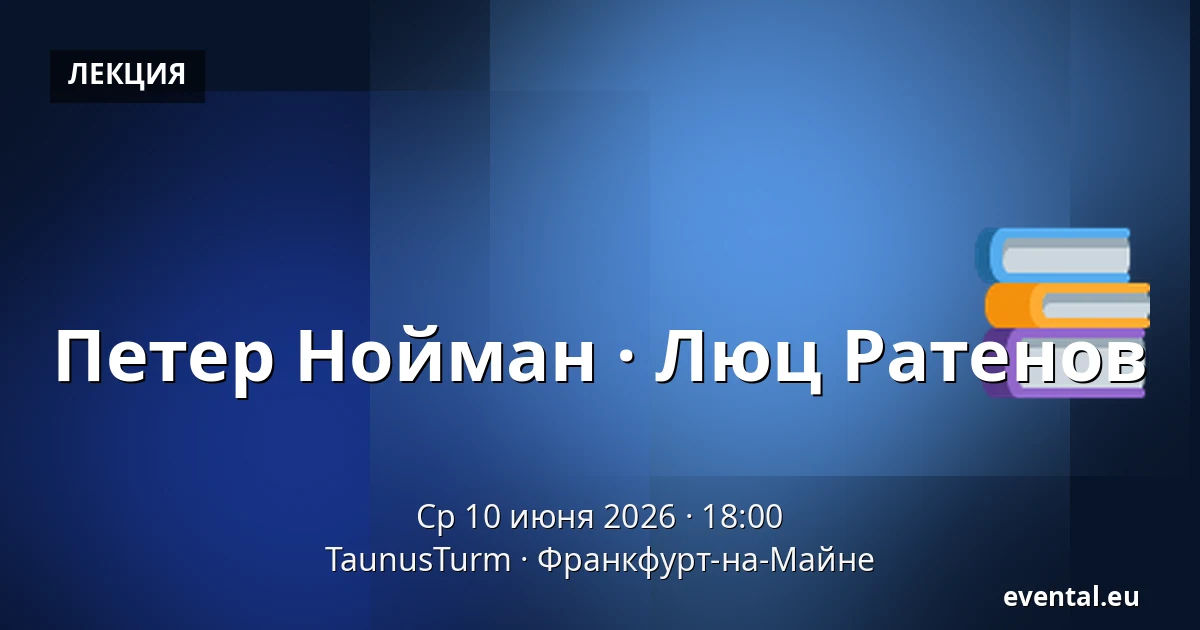 ЛЕКЦИЯ

Петер Нойман · Люц Ратенов

Ср 10 июня 2026 · 18:00
TaunusTurm · Франкфурт-на-Майне

evental.eu